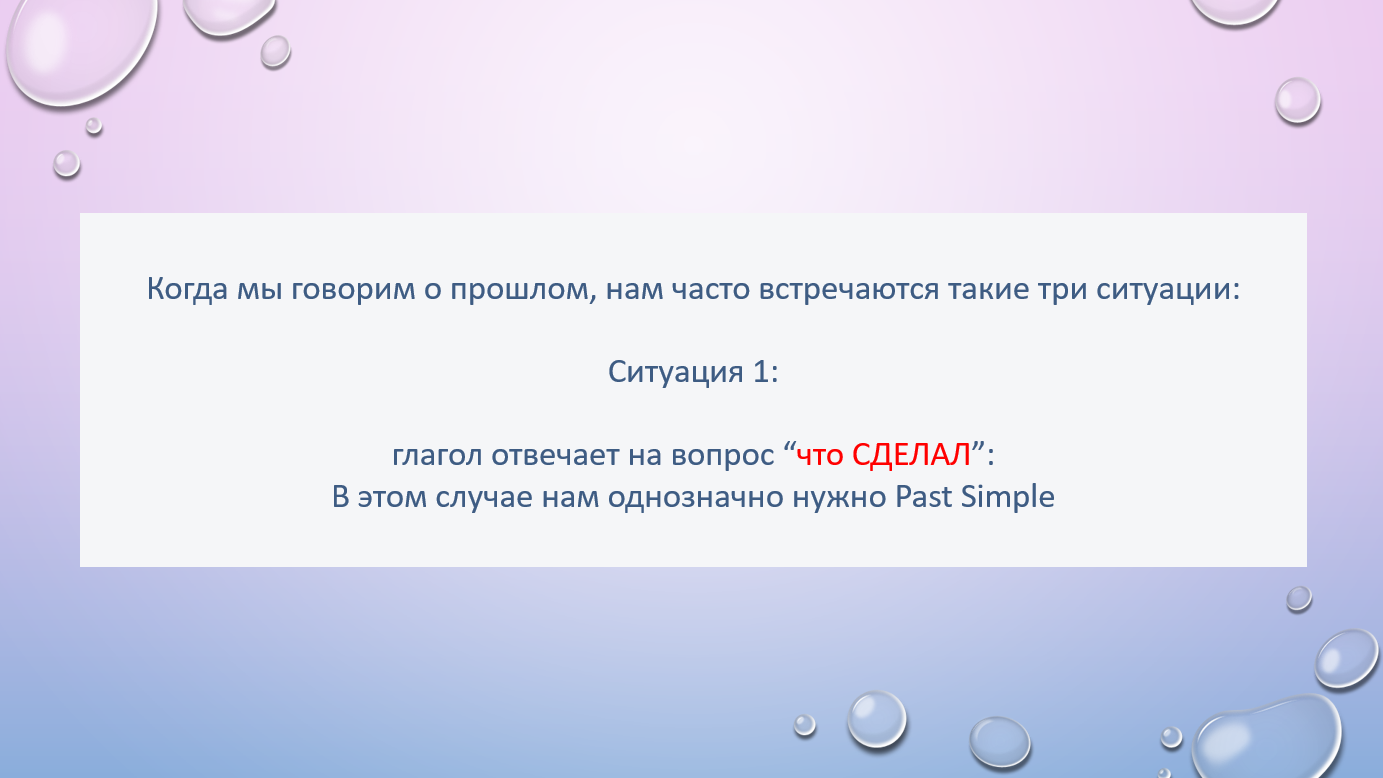 Когда мы говорим о прошлом, нам часто встречаются такие три ситуации:

Ситуация 1:

глагол отвечает на вопрос “что СДЕЛАЛ”:
В этом случае нам однозначно нужно Past Simple